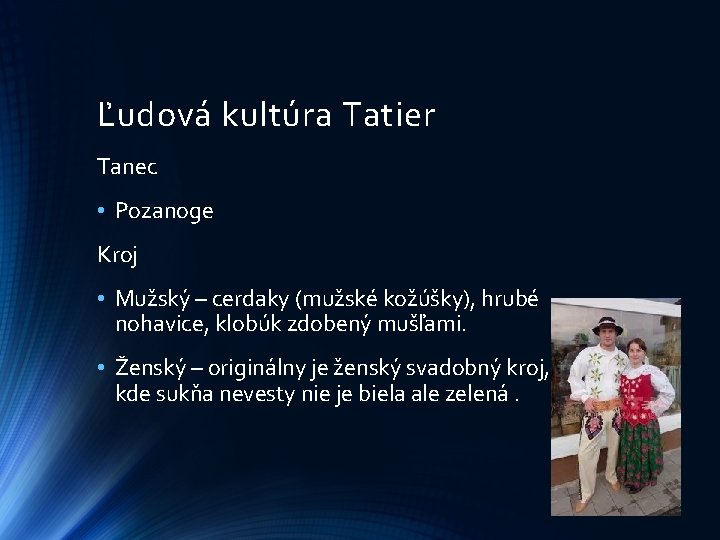 Ľudová kultúra Tatier

Tanec

• Pozanoge

Kroj

• Mužský – cerdaky (mužské kožúšky), hrubé nohavice, klobúk zdobený mušľami.

• Ženský – originálny je ženský svadobný kroj, kde sukňa nevesty nie je biela ale zelená .